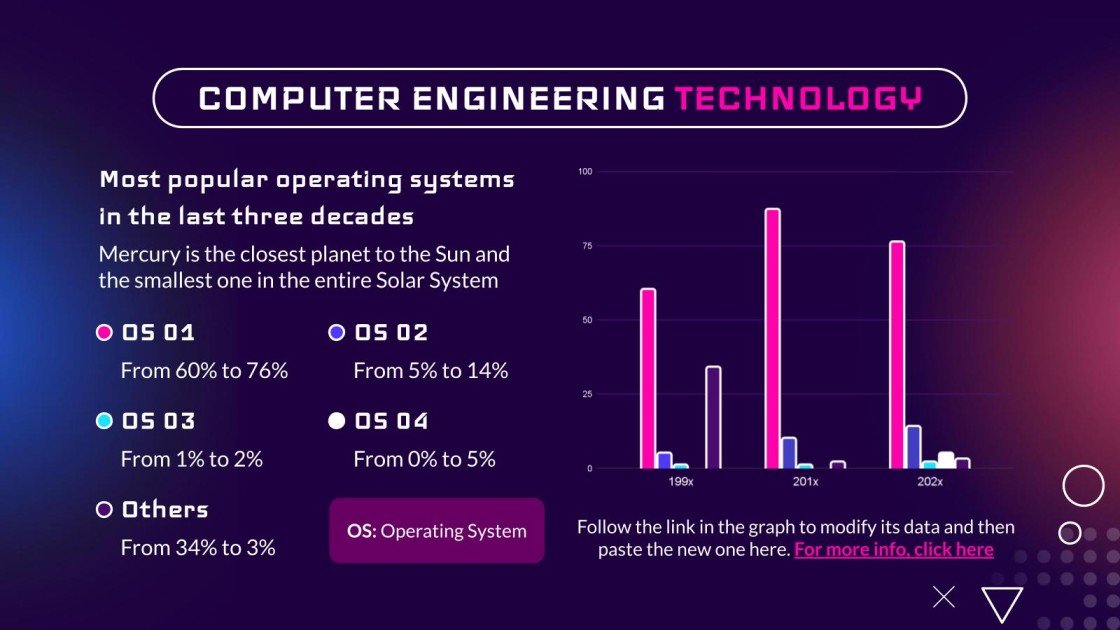 COMPUTER ENGINEERING TECHNOLOGY

Most popular operating systems in the last three decades

Mercury is the closest planet to the Sun and the smallest one in the entire Solar System

OS 01
From 60% to 76%

OS 02
From 5% to 14%

OS 03
From 1% to 2%

OS 04
From 0% to 5%

Others
From 34% to 3%

OS: Operating System

100
75
50
25
0
199x
201x
202x

Follow the link in the graph to modify its data and then paste the new one here. For more info, click here